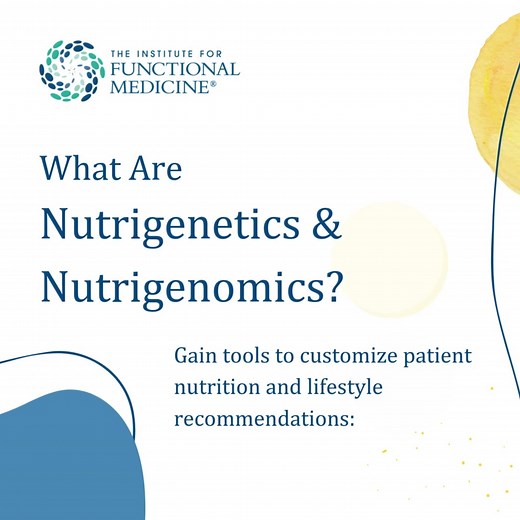 THE INSTITUTE FOR
FUNCTIONAL
MEDICINE®

What Are
Nutrigenetics &
Nutrigenomics?

Gain tools to customize patient nutrition and lifestyle recommendations: